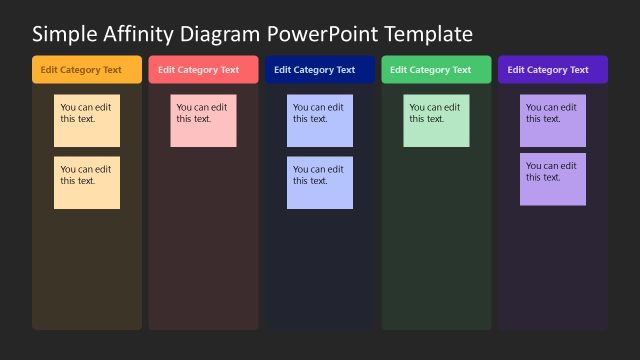 Simple Affinity Diagram PowerPoint Template

Edit Category Text

You can edit this text.

You can edit this text.

Edit Category Text

You can edit this text.

Edit Category Text

You can edit this text.

You can edit this text.

Edit Category Text

You can edit this text.

Edit Category Text

You can edit this text.

You can edit this text.